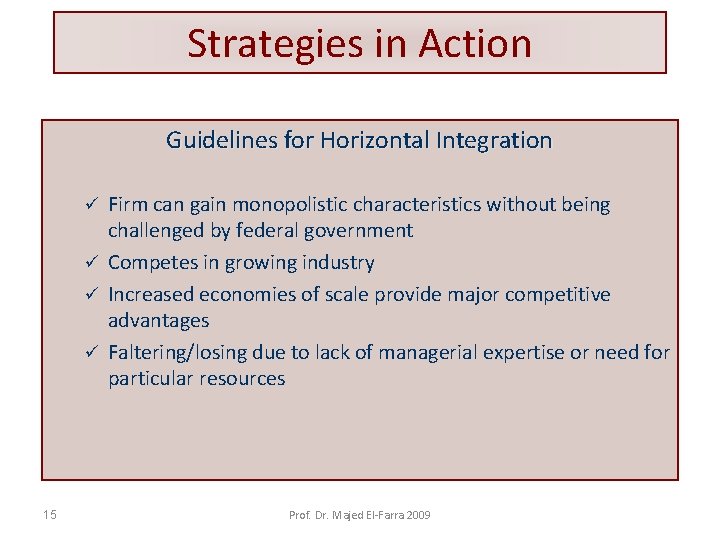 Strategies in Action

Guidelines for Horizontal Integration

✓ Firm can gain monopolistic characteristics without being challenged by federal government
✓ Competes in growing industry
✓ Increased economies of scale provide major competitive advantages
✓ Faltering/losing due to lack of managerial expertise or need for particular resources

15

Prof. Dr. Majed El-Farra 2009